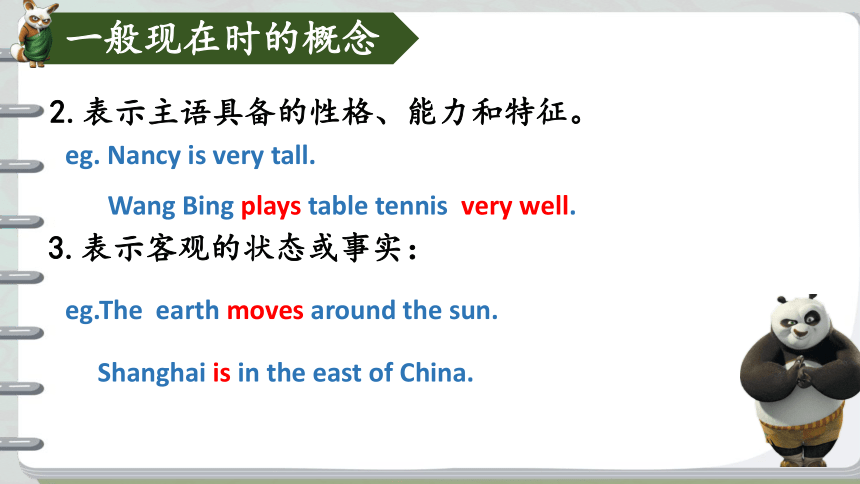 一般现在时的概念

2. 表示主语具备的性格、能力和特征。

eg. Nancy is very tall.

Wang Bing plays table tennis very well.

3. 表示客观的状态或事实：

eg.The earth moves around the sun.

Shanghai is in the east of China.